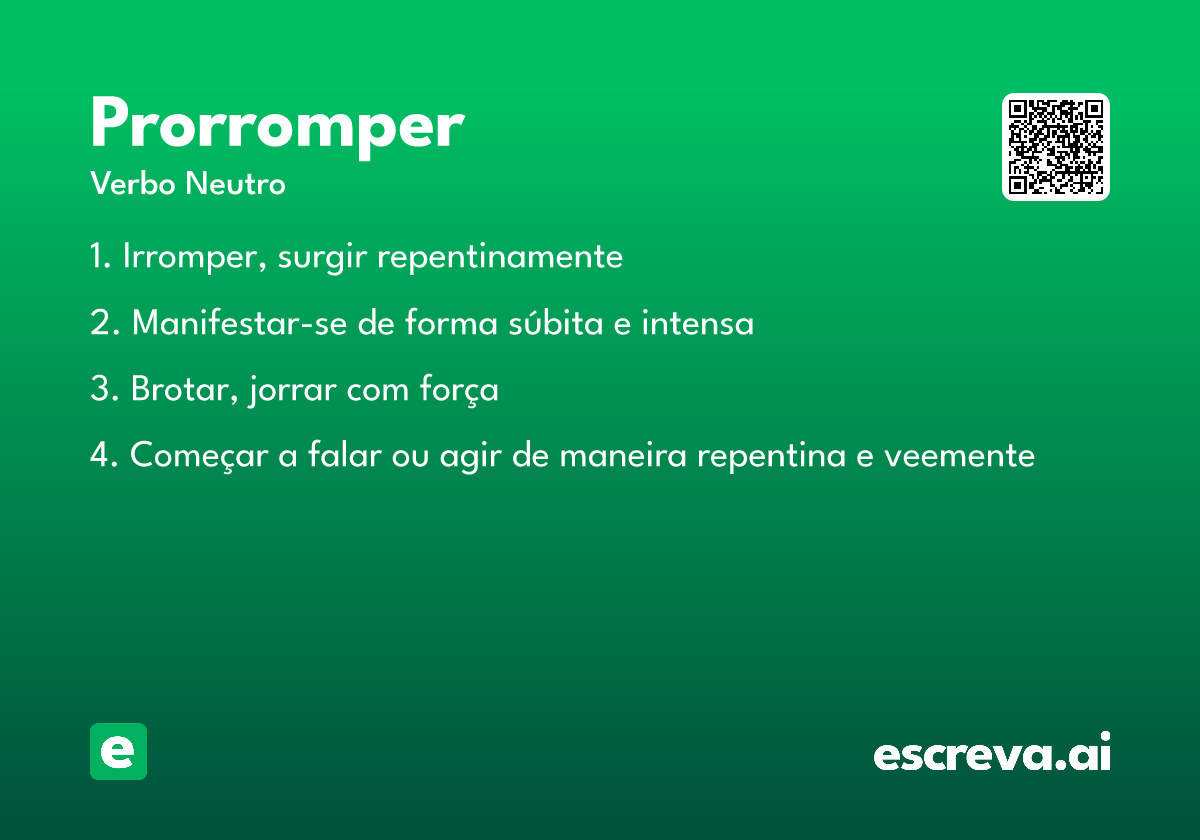 Prorromper
Verbo Neutro

1. Irromper, surgir repentinamente

2. Manifestar-se de forma súbita e intensa

3. Brotar, jorrar com força

4. Começar a falar ou agir de maneira repentina e veemente

e

escreva.ai